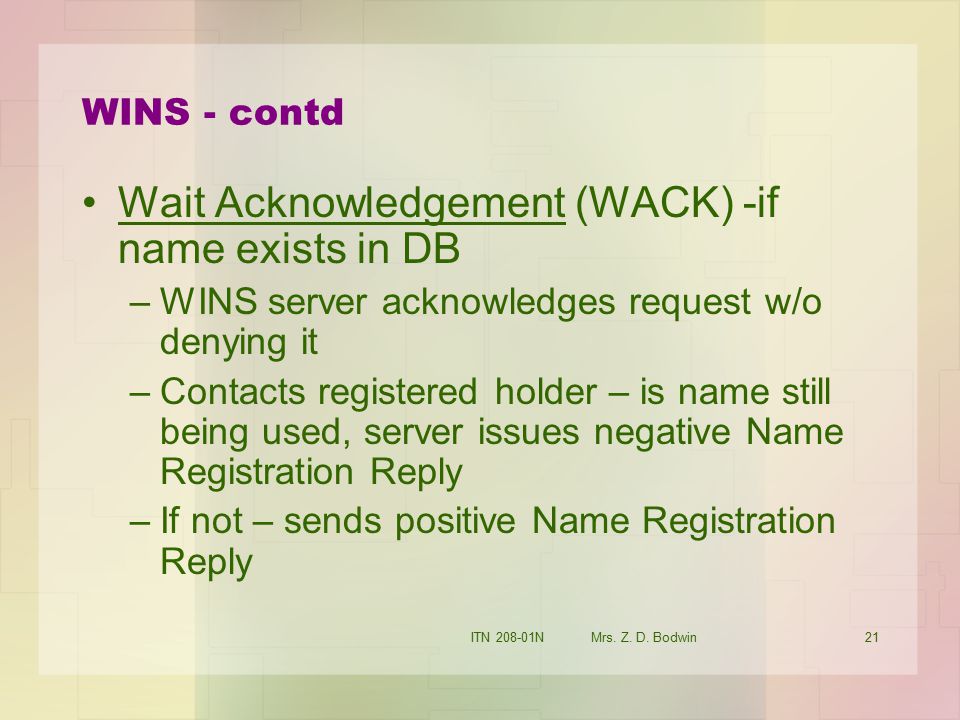 WINS - contd

• Wait Acknowledgement (WACK) -if name exists in DB

– WINS server acknowledges request w/o denying it

– Contacts registered holder – is name still being used, server issues negative Name Registration Reply

– If not – sends positive Name Registration Reply

ITN 208-01N Mrs. Z. D. Bodwin 21